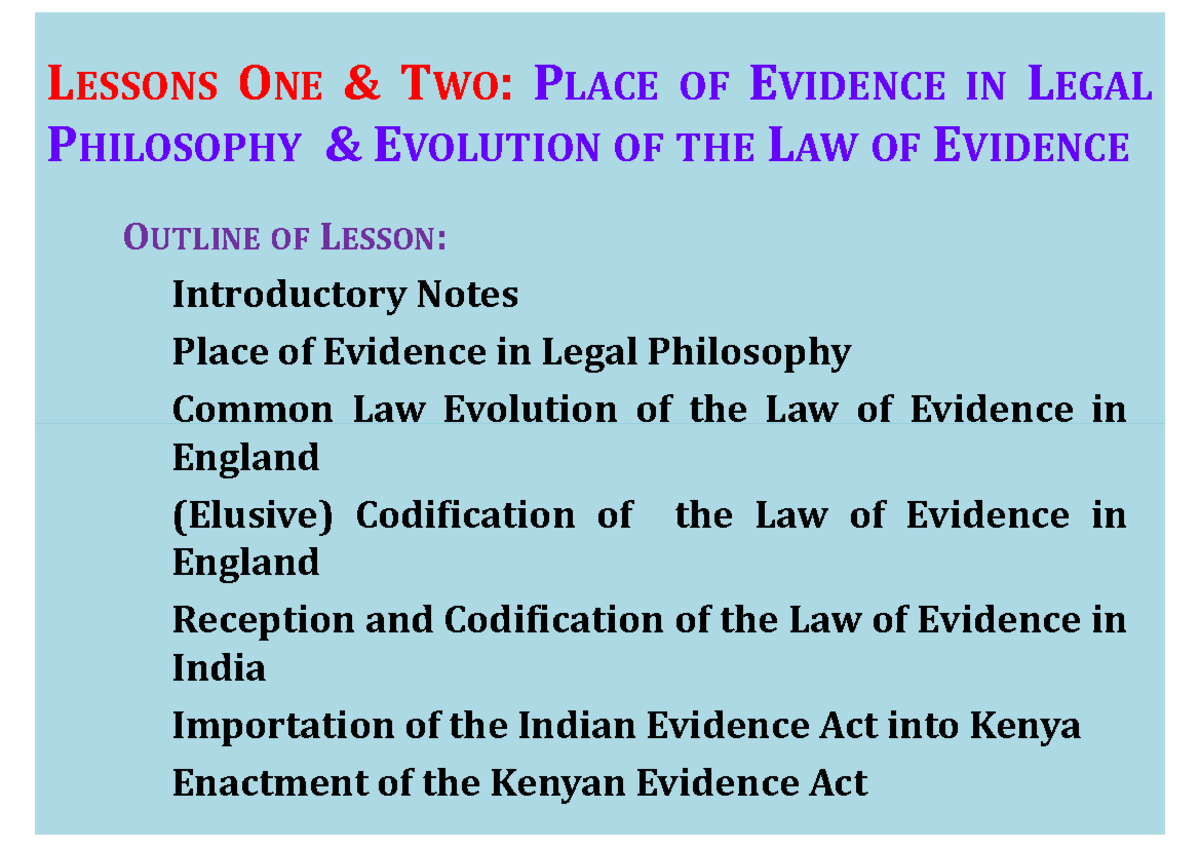 LESSONS ONE & TWO: PLACE OF EVIDENCE IN LEGAL PHILOSOPHY & EVOLUTION OF THE LAW OF EVIDENCE

OUTLINE OF LESSON:

Introductory Notes

Place of Evidence in Legal Philosophy

Common Law Evolution of the Law of Evidence in England

(Elusive) Codification of the Law of Evidence in England

Reception and Codification of the Law of Evidence in India

Importation of the Indian Evidence Act into Kenya

Enactment of the Kenyan Evidence Act